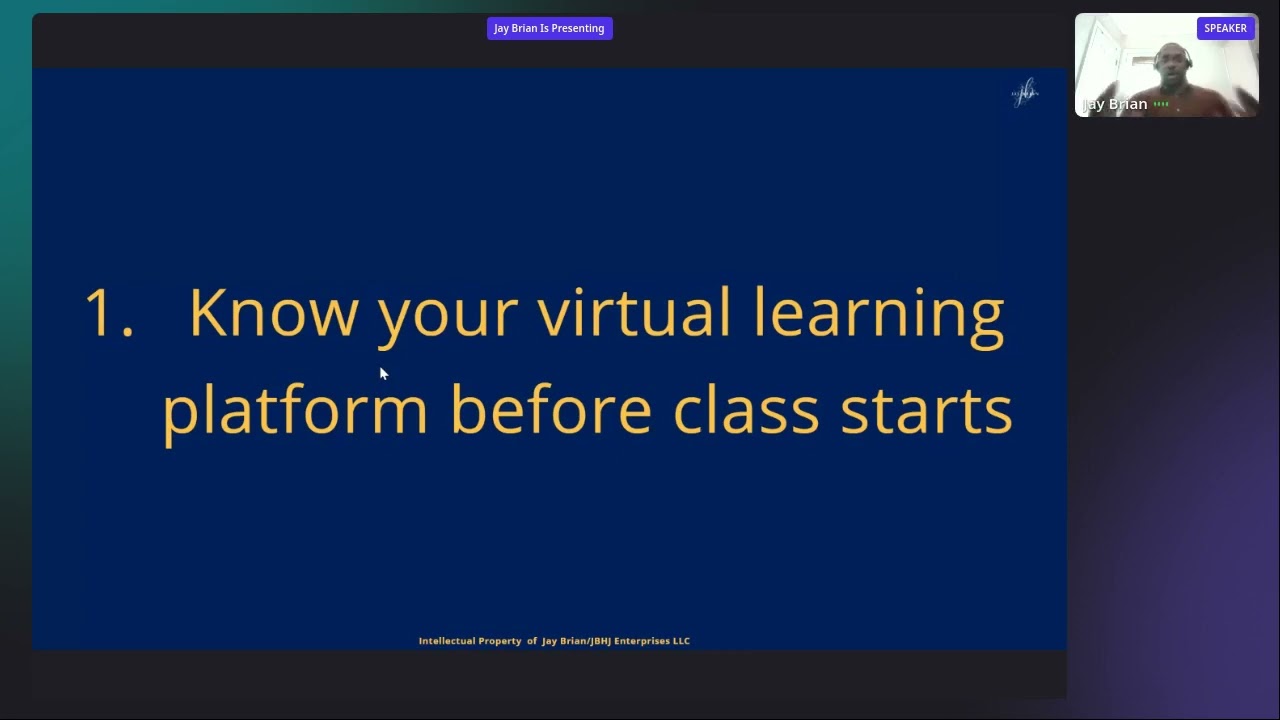 Jay Brian Is Presenting

SPEAKER

Jay Brian

1. Know your virtual learning platform before class starts

Intellectual Property of Jay Brian/JBHJ Enterprises LLC